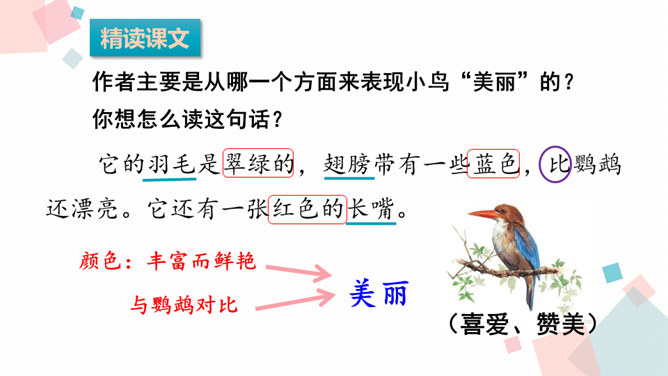 精读课文

作者主要是从哪一个方面来表现小鸟“美丽”的？
你想怎么读这句话？

它的羽毛是翠绿的，翅膀带有一些蓝色，比鹦鹉还漂亮。它还有一张红色的长嘴。

颜色：丰富而鲜艳

与鹦鹉对比

美丽

（喜爱、赞美）